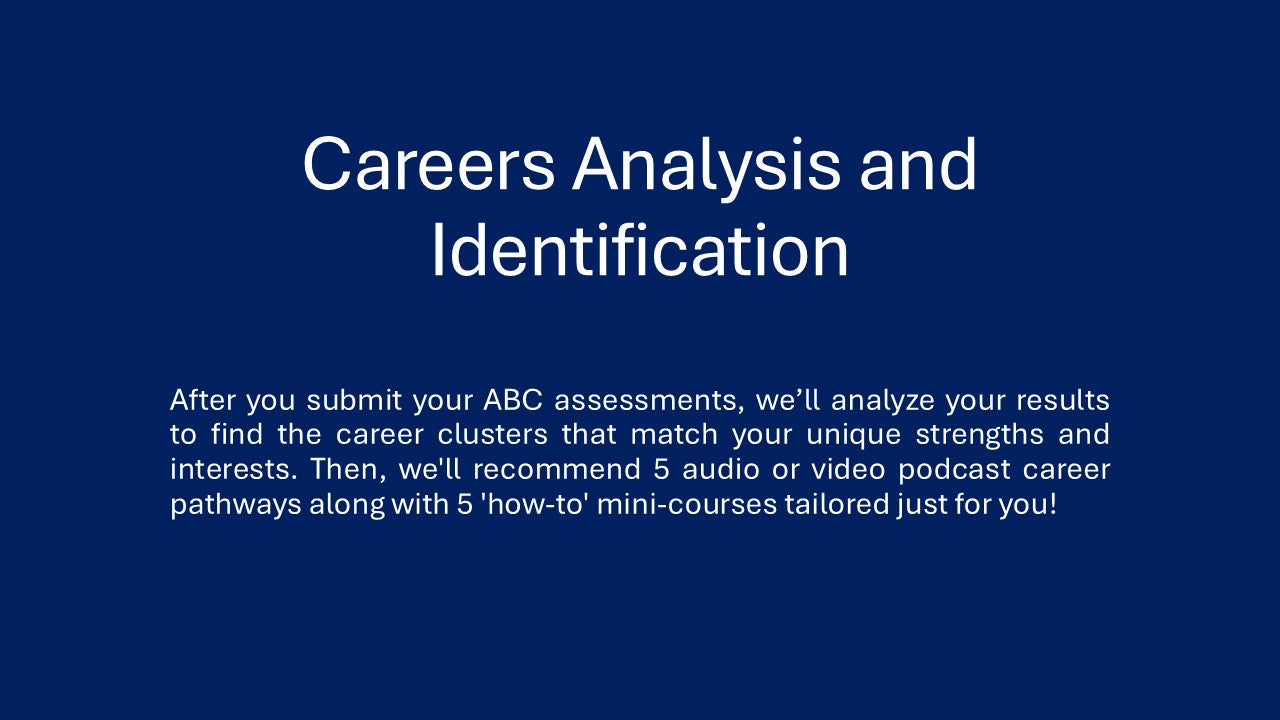 Careers Analysis and Identification

After you submit your ABC assessments, we’ll analyze your results to find the career clusters that match your unique strengths and interests. Then, we'll recommend 5 audio or video podcast career pathways along with 5 'how-to' mini-courses tailored just for you!